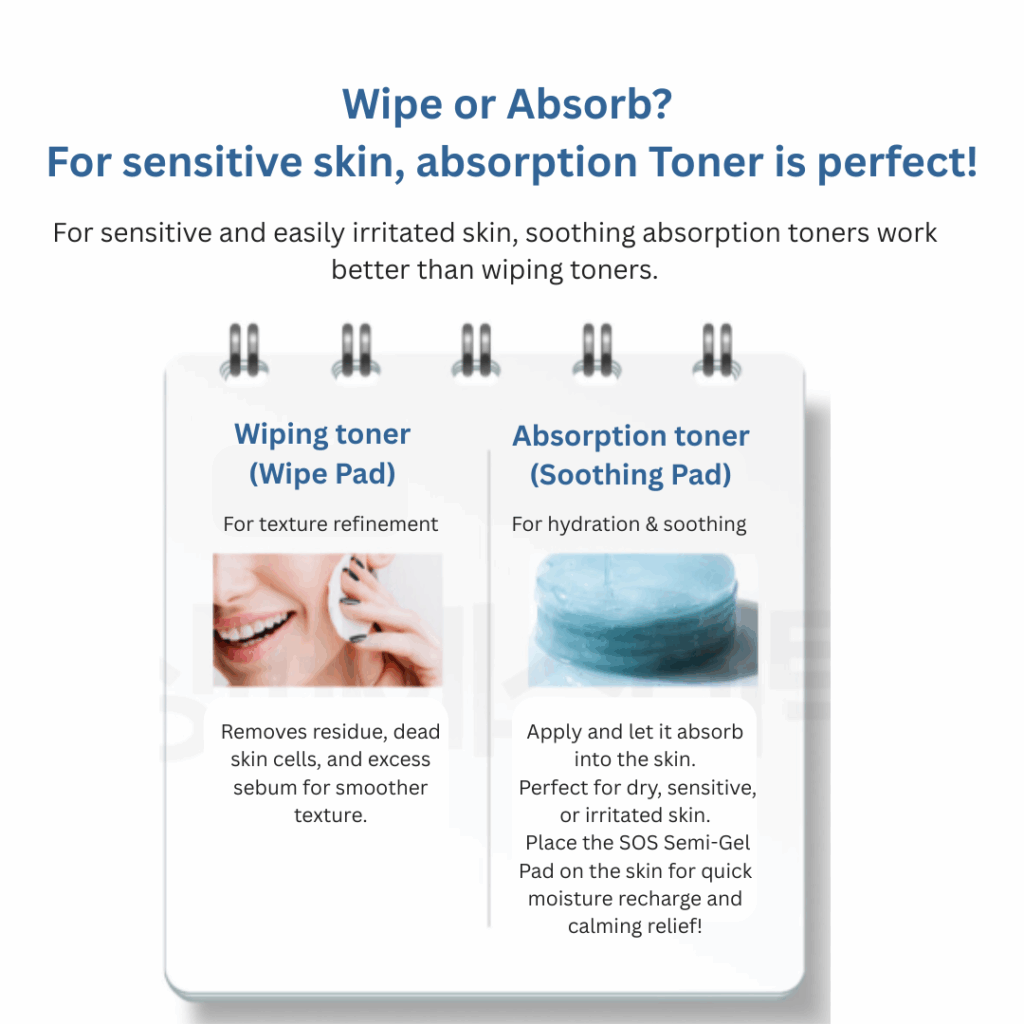 Wipe or Absorb?
For sensitive skin, absorption Toner is perfect!

For sensitive and easily irritated skin, soothing absorption toners work better than wiping toners.

Wiping toner
(Wipe Pad)

For texture refinement

Removes residue, dead skin cells, and excess sebum for smoother texture.

Absorption toner
(Soothing Pad)

For hydration & soothing

Apply and let it absorb into the skin.
Perfect for dry, sensitive, or irritated skin.
Place the SOS Semi-Gel Pad on the skin for quick moisture recharge and calming relief!